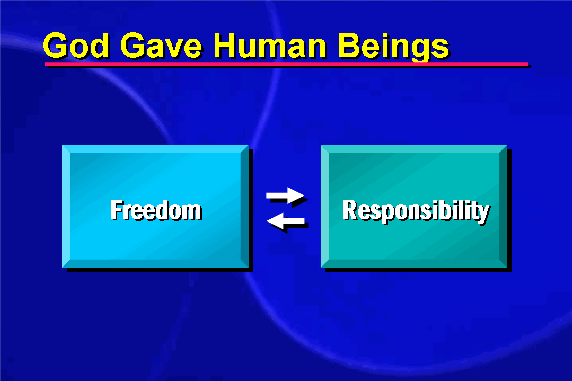 God Gave Human Beings

Freedom

Responsibility